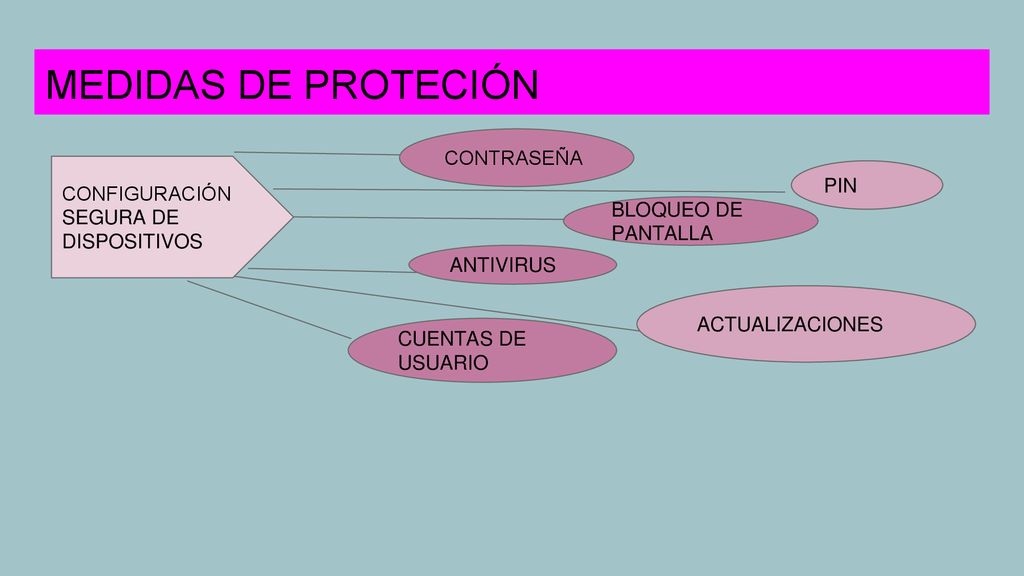 MEDIDAS DE PROTECIÓN

CONFIGURACIÓN SEGURA DE DISPOSITIVOS

CONTRASEÑA

PIN

BLOQUEO DE PANTALLA

ANTIVIRUS

ACTUALIZACIONES

CUENTAS DE USUARIO